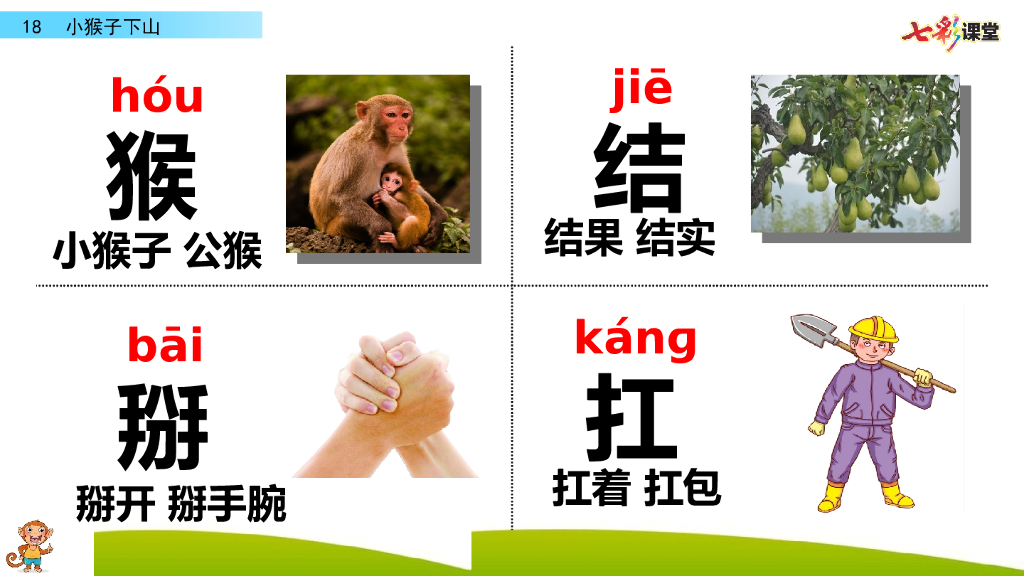 18 小猴子下山

七彩课堂

hóu
猴
小猴子 公猴

jiē
结
结果 结实

bāi
掰
掰开 掰手腕

káng
扛
扛着 扛包